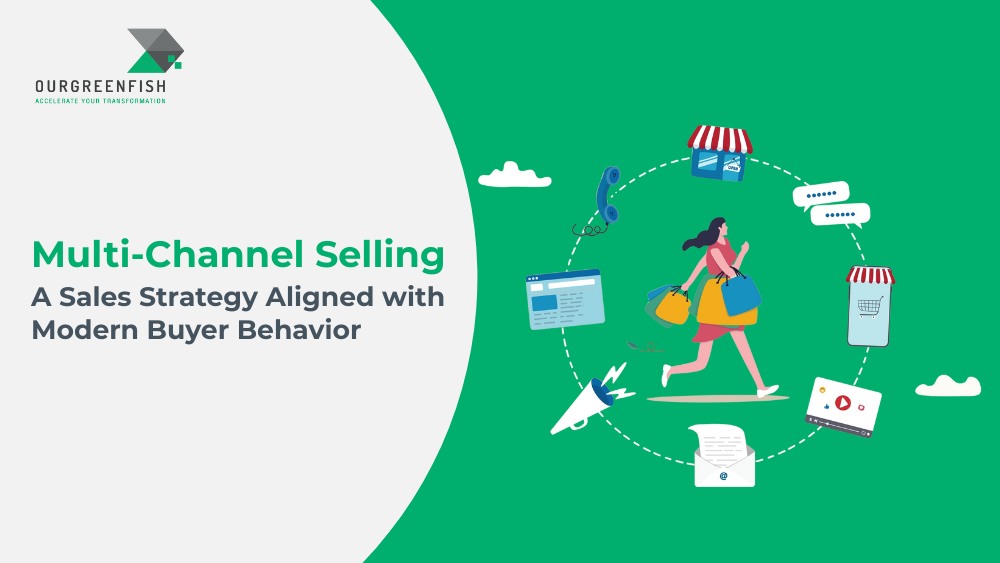 OURGREENFISH
ACCELERATE YOUR TRANSFORMATION

Multi-Channel Selling
A Sales Strategy Aligned with Modern Buyer Behavior

OPEN